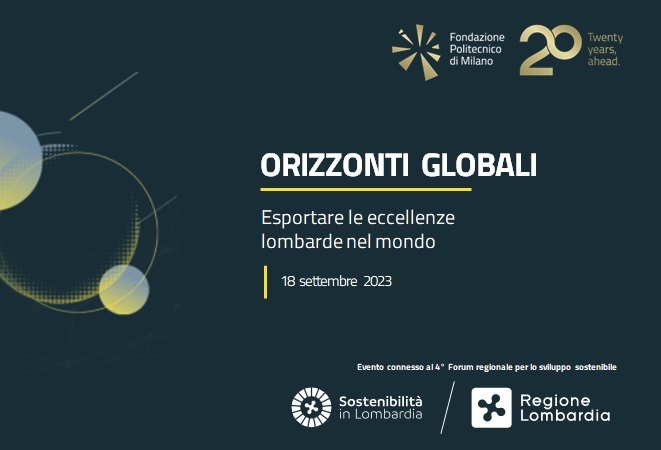 Fondazione Politecnico di Milano

20 Twenty years, ahead.

ORIZZONTI GLOBALI

Esportare le eccellenze lombarde nel mondo

18 settembre 2023

Evento connesso al 4° Forum regionale per lo sviluppo sostenibile

Sostenibilità in Lombardia

Regione Lombardia